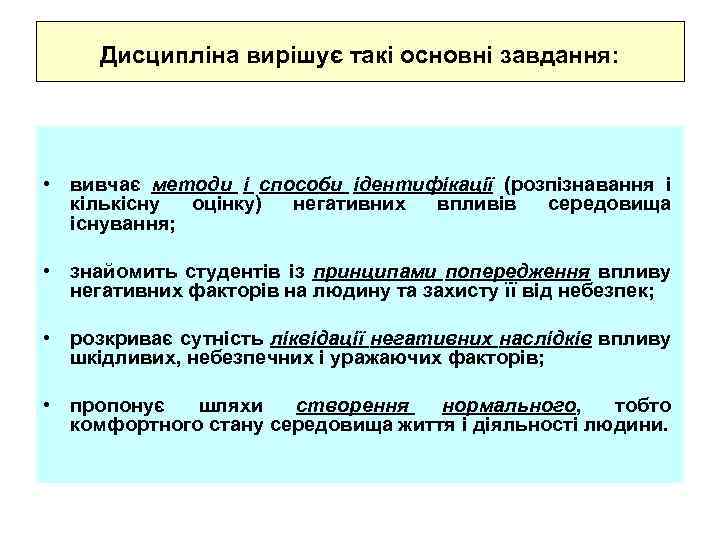 Дисципліна вирішує такі основні завдання:

• вивчає методи і способи ідентифікації (розпізнавання і кількісну оцінку) негативних впливів середовища існування;

• знайомить студентів із принципами попередження впливу негативних факторів на людину та захисту її від небезпек;

• розкриває сутність ліквідації негативних наслідків впливу шкідливих, небезпечних і уражаючих факторів;

• пропонує шляхи створення нормального, тобто комфортного стану середовища життя і діяльності людини.